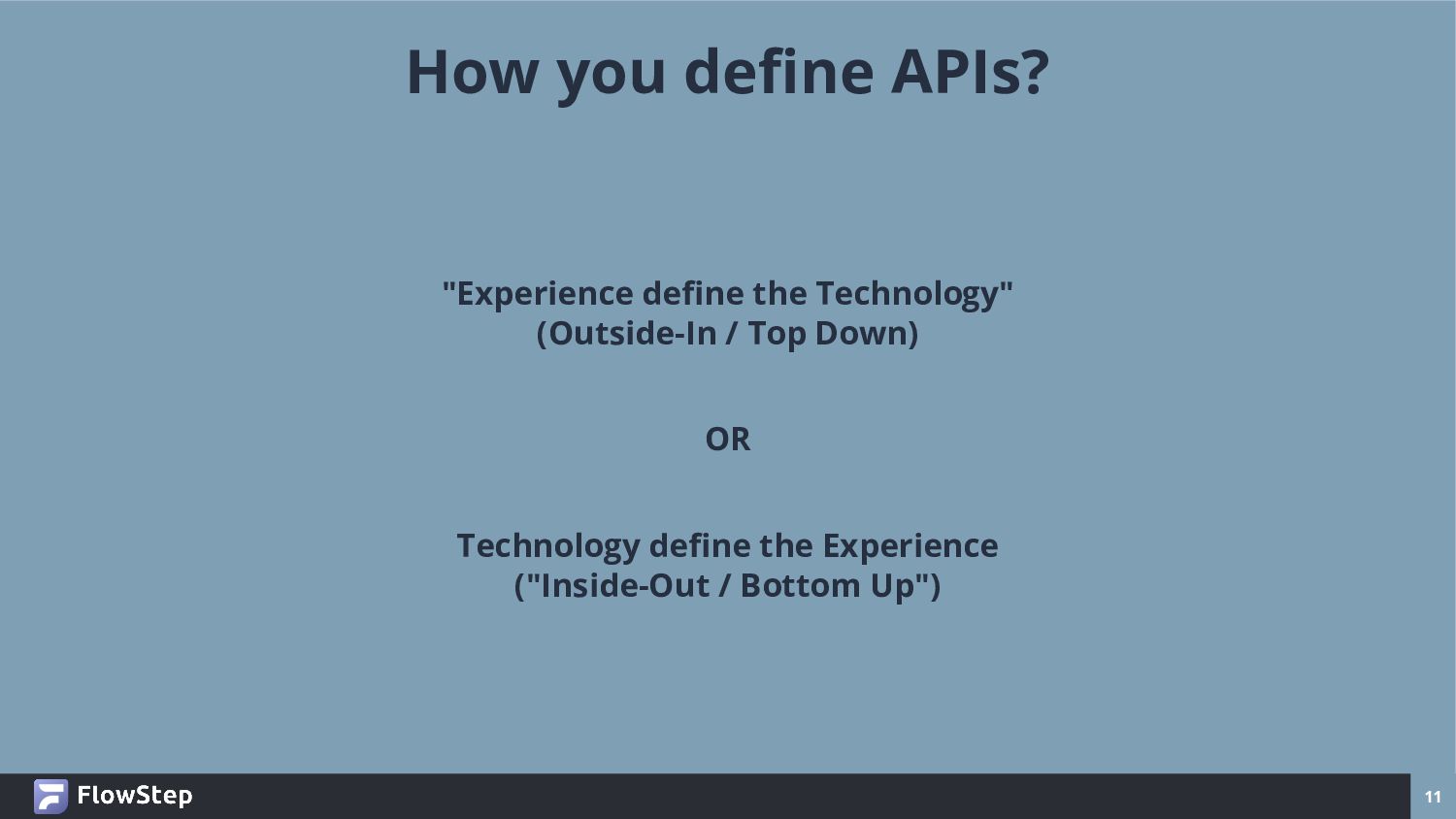 How you define APIs?

"Experience define the Technology"
(Outside-In / Top Down)

OR

Technology define the Experience
("Inside-Out / Bottom Up")

FlowStep

11